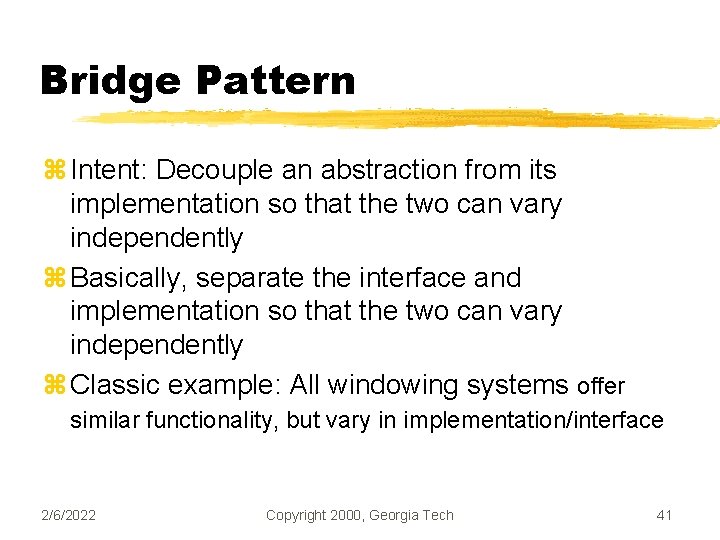 Bridge Pattern

⌘ Intent: Decouple an abstraction from its implementation so that the two can vary independently

⌘ Basically, separate the interface and implementation so that the two can vary independently

⌘ Classic example: All windowing systems offer similar functionality, but vary in implementation/interface

2/6/2022

Copyright 2000, Georgia Tech

41